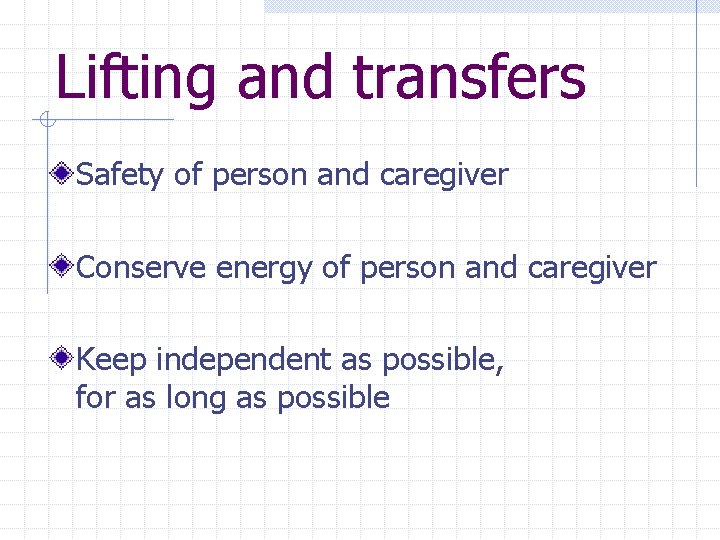 Lifting and transfers

Safety of person and caregiver

Conserve energy of person and caregiver

Keep independent as possible, for as long as possible